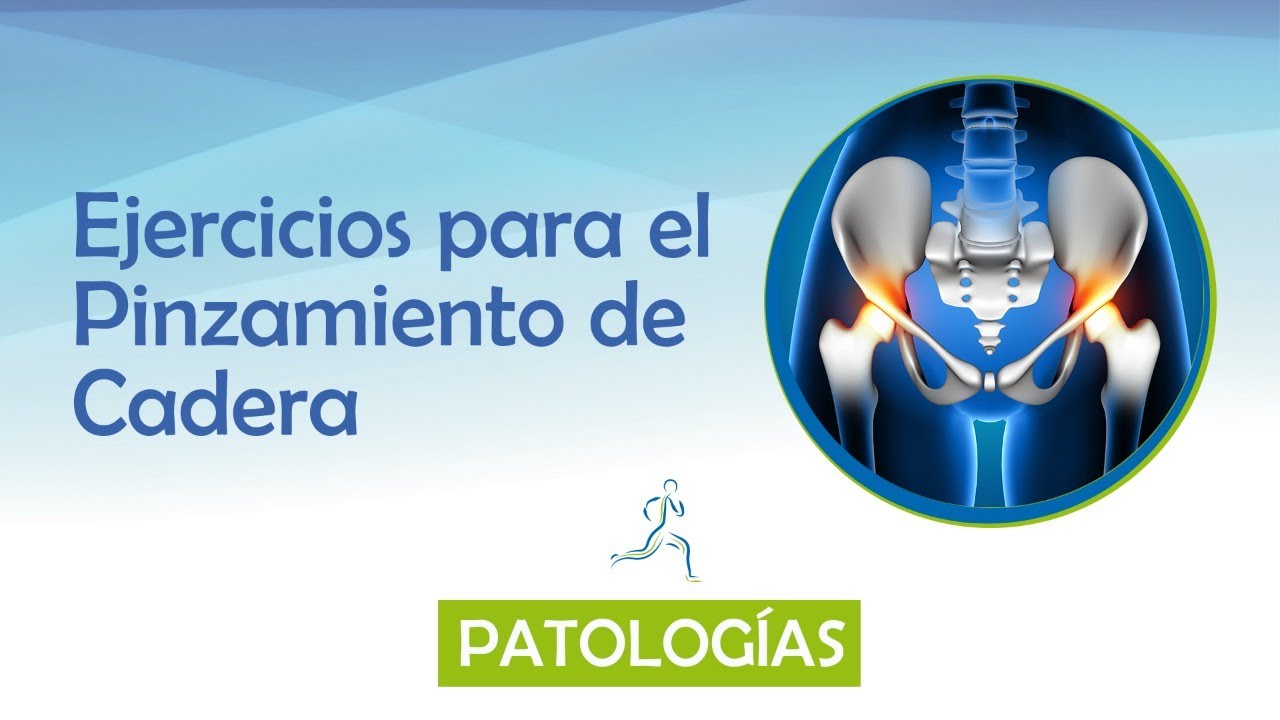 Ejercicios para el Pinzamiento de Cadera

PATOLOGÍAS